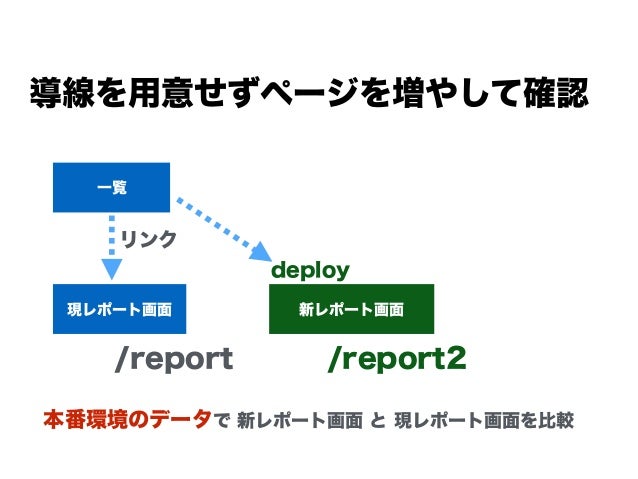 導線を用意せずページを増やして確認

一覧

リンク

deploy

現レポート画面

新レポート画面

/report

/report2

本番環境のデータで 新レポート画面 と 現レポート画面を比較